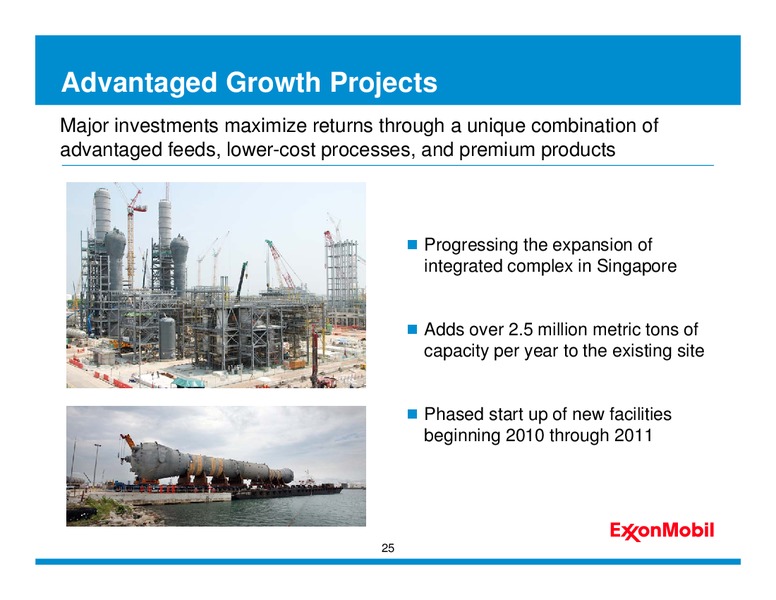 Advantaged Growth Projects

Major investments maximize returns through a unique combination of advantaged feeds, lower-cost processes, and premium products

Progressing the expansion of integrated complex in Singapore

Adds over 2.5 million metric tons of capacity per year to the existing site

Phased start up of new facilities beginning 2010 through 2011

ExxonMobil

25